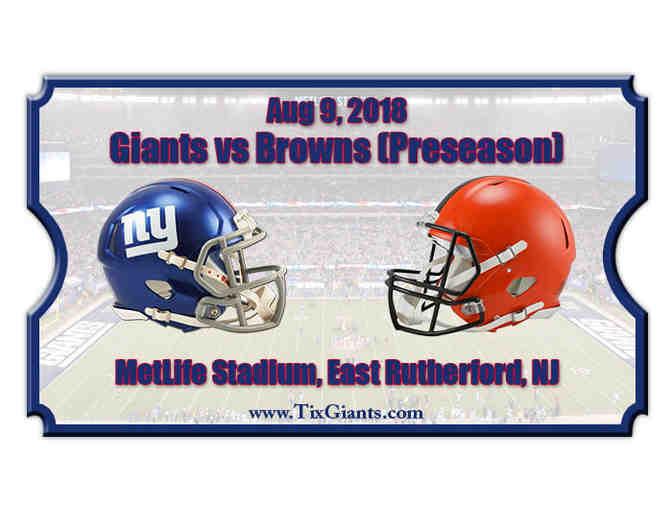 Aug 9, 2018
Giants vs Browns (Preseason)

ny

MetLife Stadium, East Rutherford, NJ
www.TixGiants.com